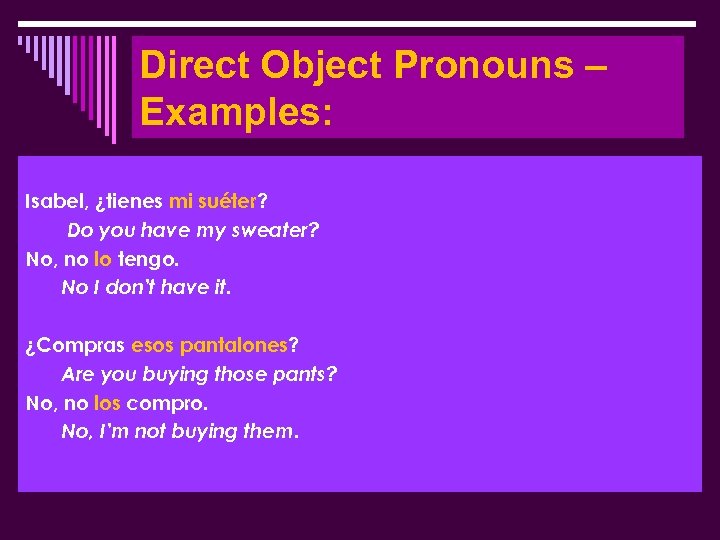 Direct Object Pronouns – Examples:

Isabel, ¿tienes mi suéter?
Do you have my sweater?
No, no lo tengo.
No I don't have it.

¿Compras esos pantalones?
Are you buying those pants?
No, no los compro.
No, I'm not buying them.